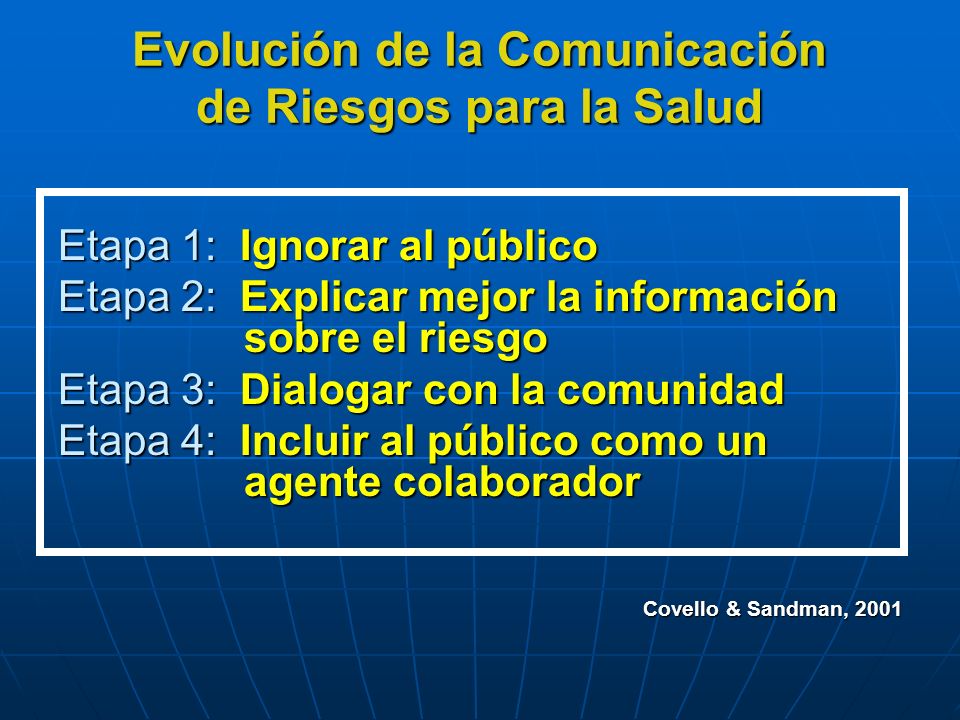 Evolución de la Comunicación de Riesgos para la Salud

Etapa 1: Ignorar al público
Etapa 2: Explicar mejor la información sobre el riesgo
Etapa 3: Dialogar con la comunidad
Etapa 4: Incluir al público como un agente colaborador

Covello & Sandman, 2001